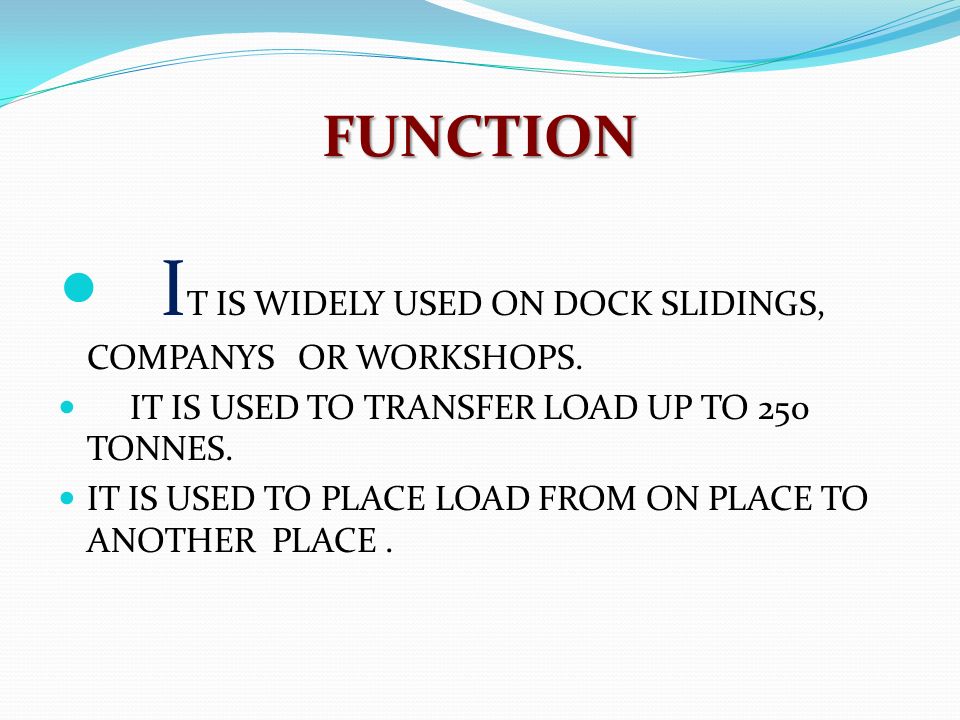 FUNCTION

- IT IS WIDELY USED ON DOCK SLIDINGS, COMPANYS OR WORKSHOPS.
- IT IS USED TO TRANSFER LOAD UP TO 250 TONNES.
- IT IS USED TO PLACE LOAD FROM ON PLACE TO ANOTHER PLACE .